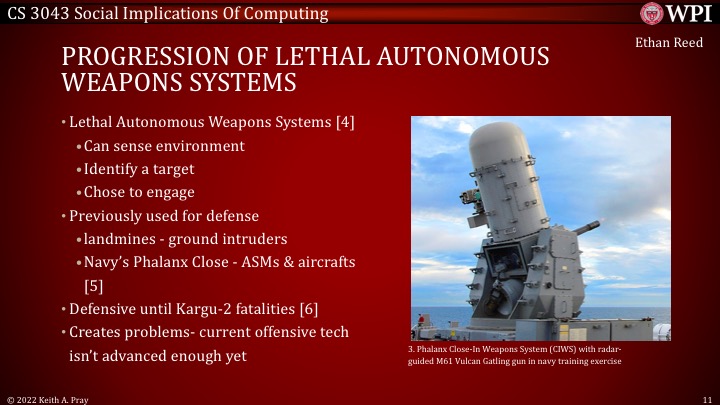 CS 3043 Social Implications Of Computing

WPI

Ethan Reed

PROGRESSION OF LETHAL AUTONOMOUS WEAPONS SYSTEMS

• Lethal Autonomous Weapons Systems [4]
  • Can sense environment
  • Identify a target
  • Chose to engage
• Previously used for defense
  • landmines - ground intruders
  • Navy's Phalanx Close - ASMs & aircrafts [5]
• Defensive until Kargu-2 fatalities [6]
• Creates problems- current offensive tech isn't advanced enough yet

3. Phalanx Close-In Weapons System (CIWS) with radar-guided M61 Vulcan Gatling gun in navy training exercise

© 2022 Keith A. Pray

11